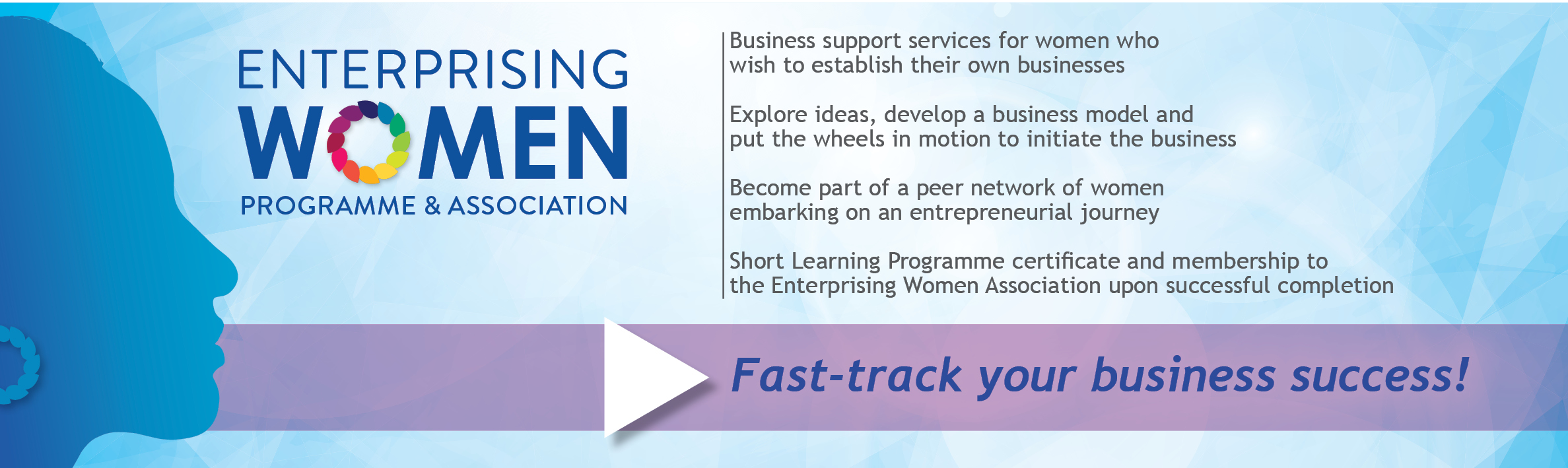 ENTERPRISING
WOMEN
PROGRAMME & ASSOCIATION

Business support services for women who wish to establish their own businesses

Explore ideas, develop a business model and put the wheels in motion to initiate the business

Become part of a peer network of women embarking on an entrepreneurial journey

Short Learning Programme certificate and membership to the Enterprising Women Association upon successful completion

Fast-track your business success!